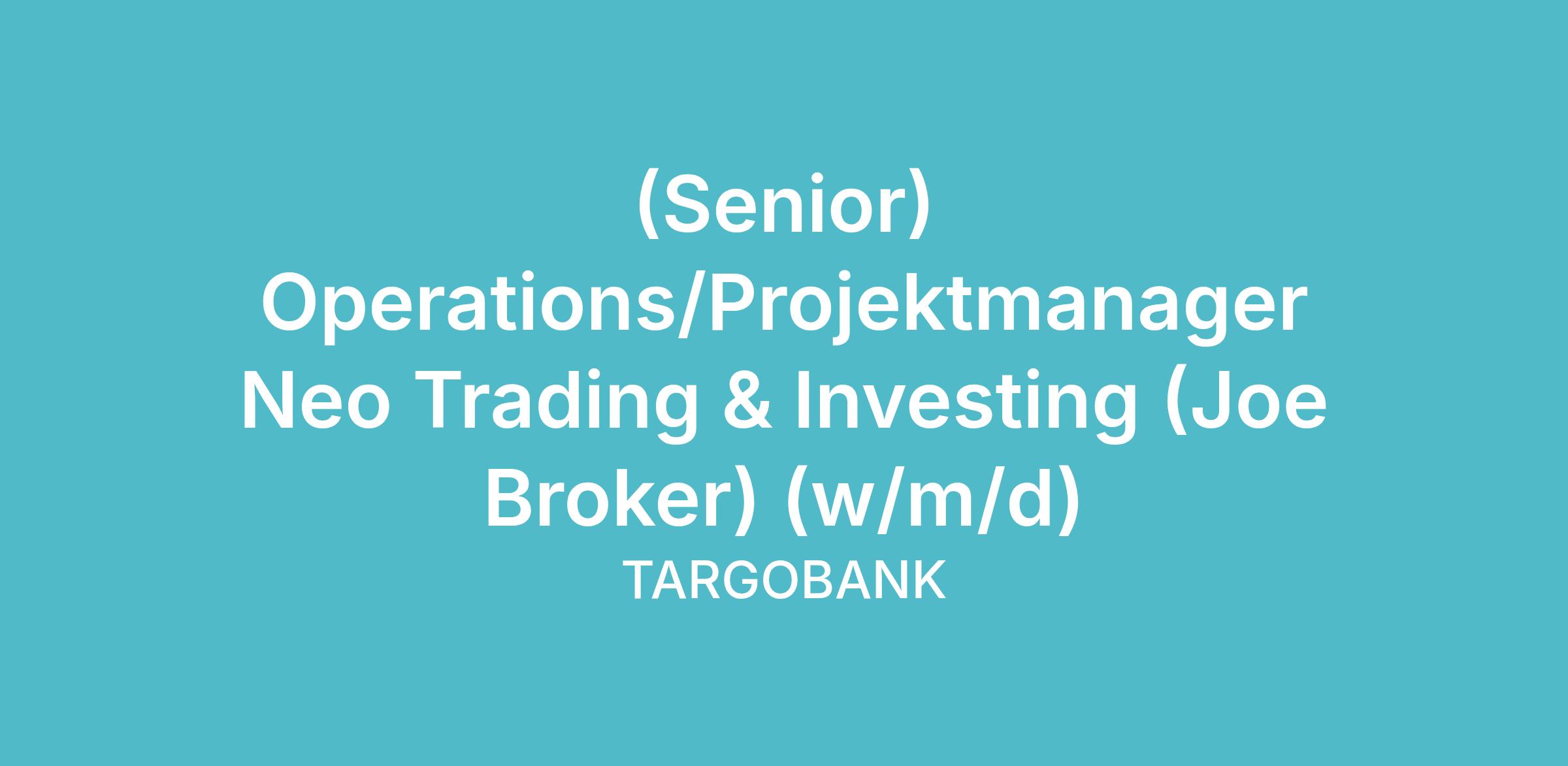 (Senior) Operations/Projektmanager Neo Trading & Investing (Joe Broker) (w/m/d)

TARGOBANK